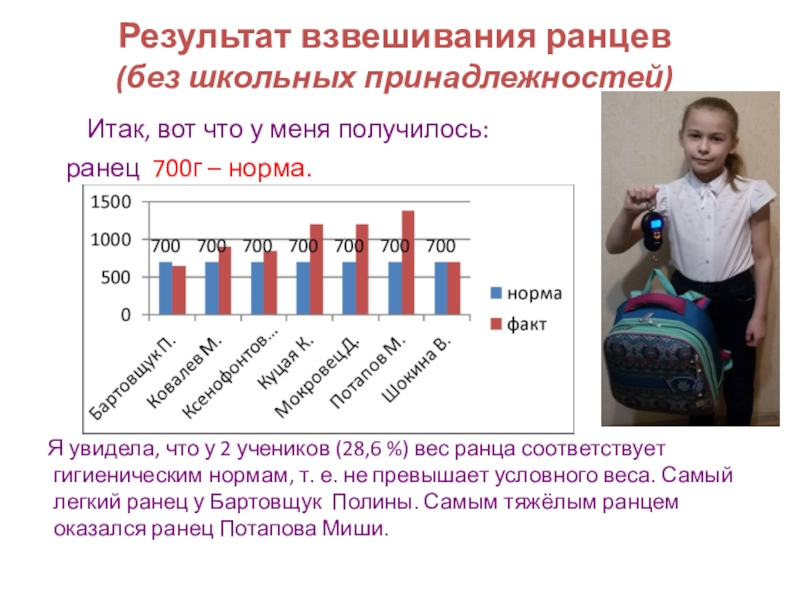 Результат взвешивания ранцев
(без школьных принадлежностей)

Итак, вот что у меня получилось:

ранец 700г – норма.

1500
1000
500
0

700 700 700 700 700 700 700

Бартовщук П.
Ковалев М.
Ксенофонтов...
Куцая К.
Мокровец Д.
Потапов М.
Шокина В.

норма
факт

Я увидела, что у 2 учеников (28,6 %) вес ранца соответствует гигиеническим нормам, т. е. не превышает условного веса. Самый легкий ранец у Бартовщук Полины. Самым тяжёлым ранцем оказался ранец Потапова Миши.